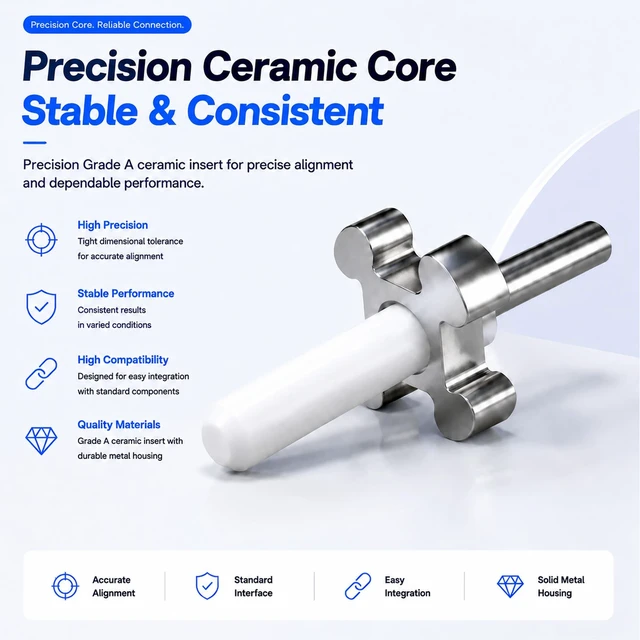 Precision Core. Reliable Connection.

Precision Ceramic Core
Stable & Consistent

Precision Grade A ceramic insert for precise alignment and dependable performance.

High Precision
Tight dimensional tolerance for accurate alignment

Stable Performance
Consistent results in varied conditions

High Compatibility
Designed for easy integration with standard components

Quality Materials
Grade A ceramic insert with durable metal housing

Accurate Alignment

Standard Interface

Easy Integration

Solid Metal Housing